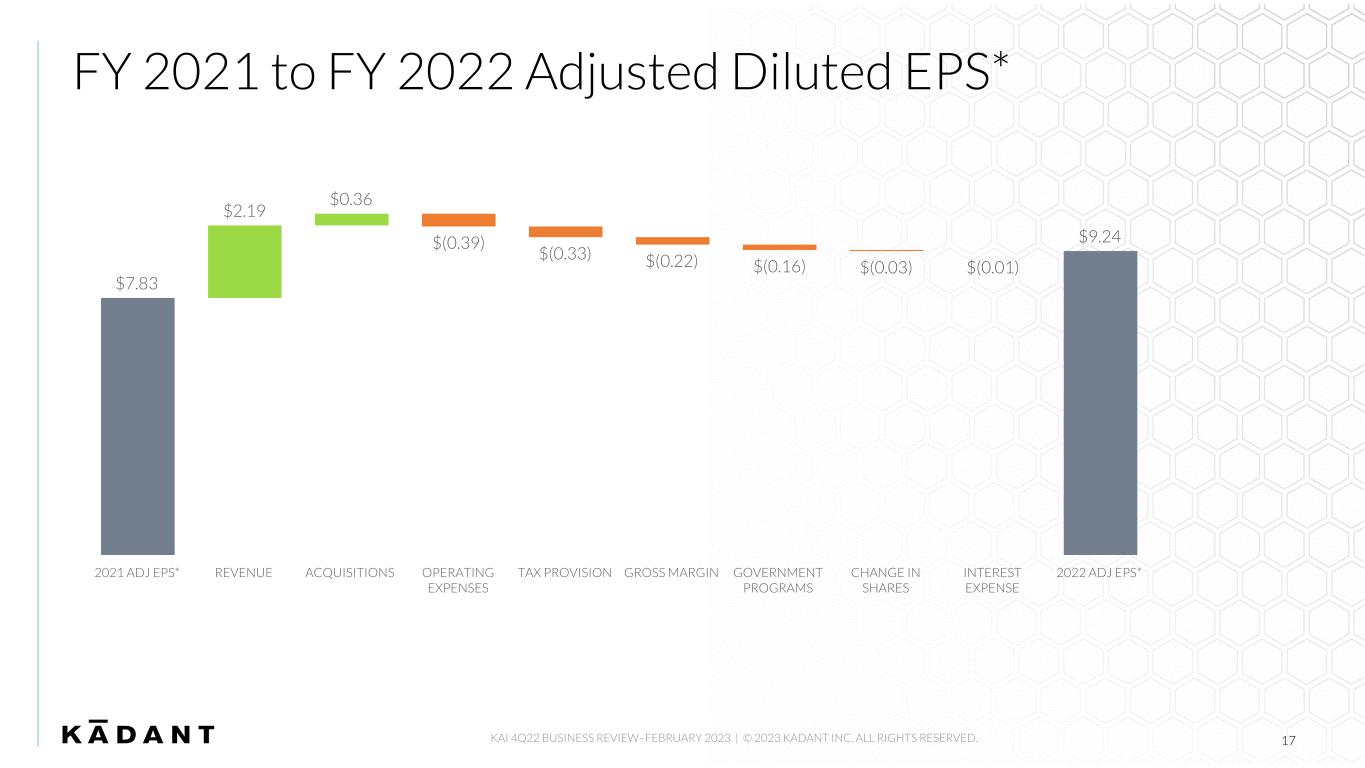 FY 2021 to FY 2022 Adjusted Diluted EPS*

$7.83

$2.19

$0.36

$(0.39)

$(0.33)

$(0.22)

$(0.16)

$(0.03)

$(0.01)

$9.24

2021 ADJ EPS*

REVENUE

ACQUISITIONS

OPERATING EXPENSES

TAX PROVISION

GROSS MARGIN

GOVERNMENT PROGRAMS

CHANGE IN SHARES

INTEREST EXPENSE

2022 ADJ EPS*

KĀDANT

KAI 4Q22 BUSINESS REVIEW–FEBRUARY 2023 | © 2023 KADANT INC. ALL RIGHTS RESERVED.

17